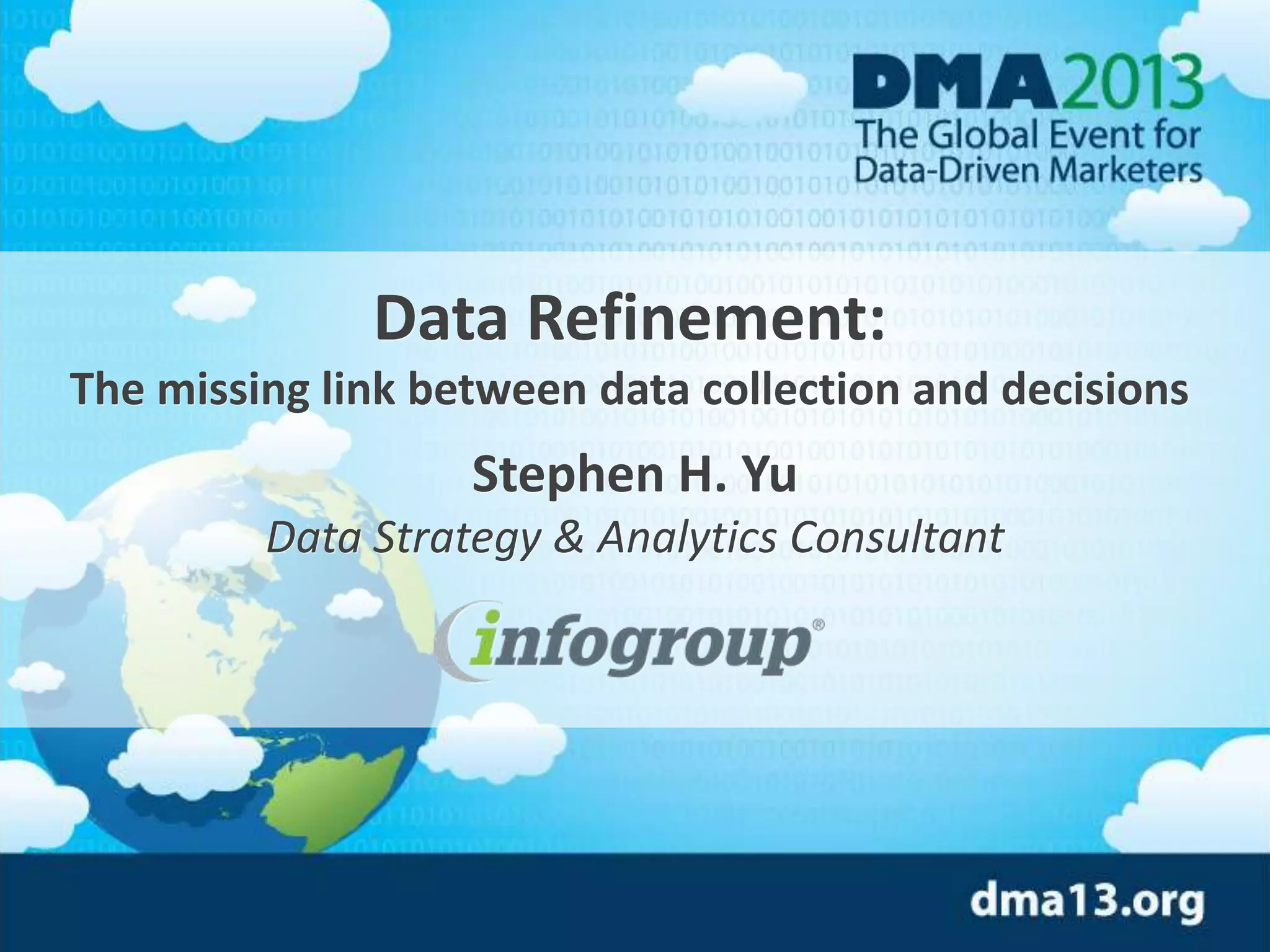 DMA2013
The Global Event for
Data-Driven Marketers

Data Refinement:
The missing link between data collection and decisions

Stephen H. Yu
Data Strategy & Analytics Consultant

infogroup®

dma13.org